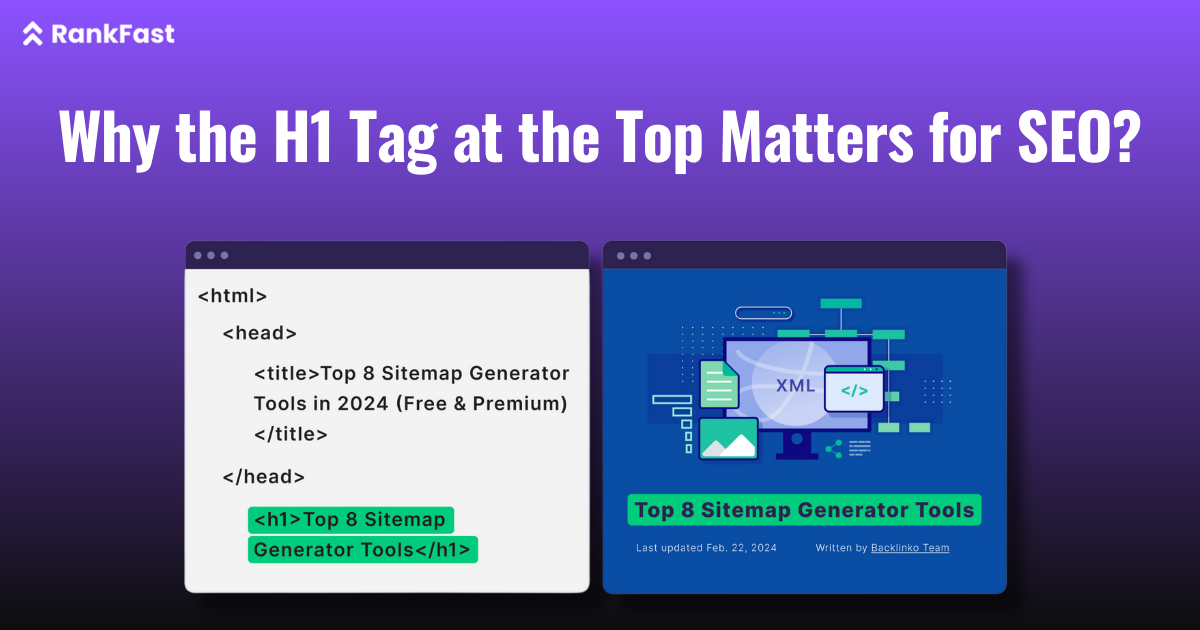 RankFast

Why the H1 Tag at the Top Matters for SEO?

<html>

<head>

<title>Top 8 Sitemap Generator Tools in 2024 (Free & Premium) </title>

</head>

<h1>Top 8 Sitemap Generator Tools</h1>

XML

</>

Top 8 Sitemap Generator Tools

Last updated Feb. 22, 2024 Written by Backlinko Team